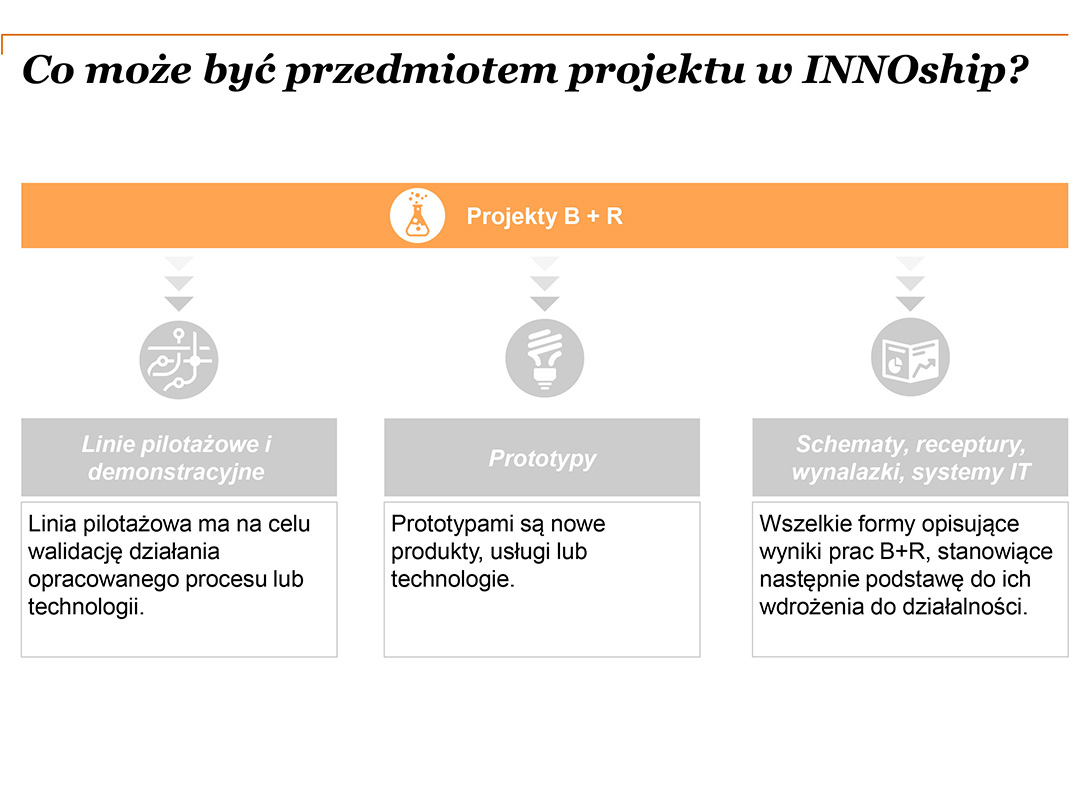 Co może być przedmiotem projektu w INNOship?

Projekty B + R

Linie pilotażowe i demonstracyjne

Linia pilotażowa ma na celu walidację działania opracowanego procesu lub technologii.

Prototypy

Prototypami są nowe produkty, usługi lub technologie.

Schematy, receptury, wynalazki, systemy IT

Wszelkie formy opisujące wyniki prac B+R, stanowiące następnie podstawę do ich wdrożenia do działalności.